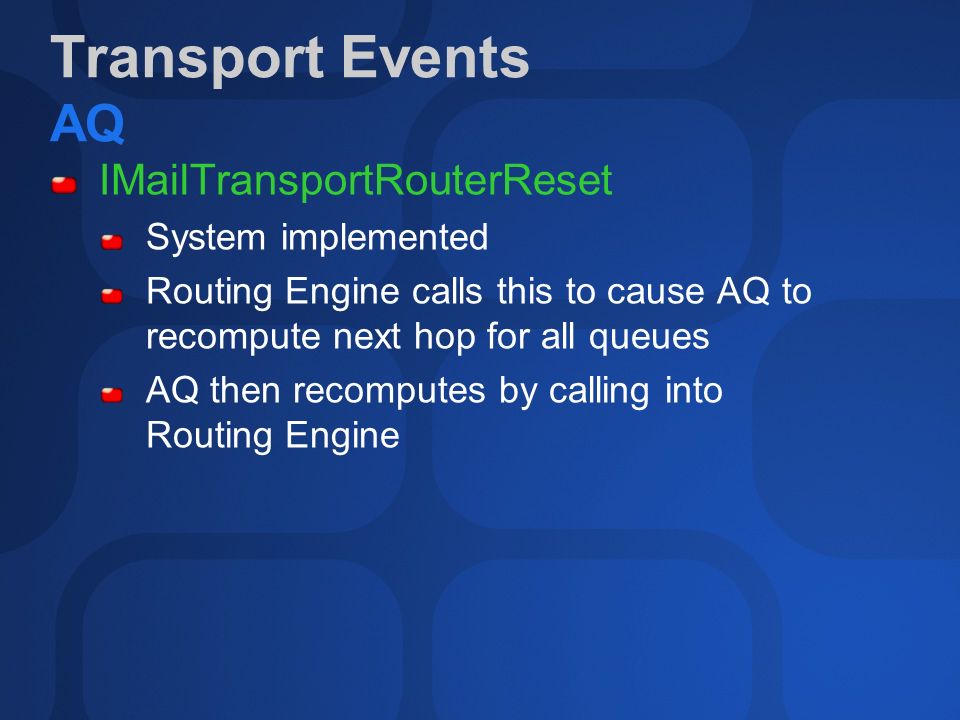 Transport Events
AQ

IMailTransportRouterReset

System implemented

Routing Engine calls this to cause AQ to recompute next hop for all queues

AQ then recomputes by calling into Routing Engine